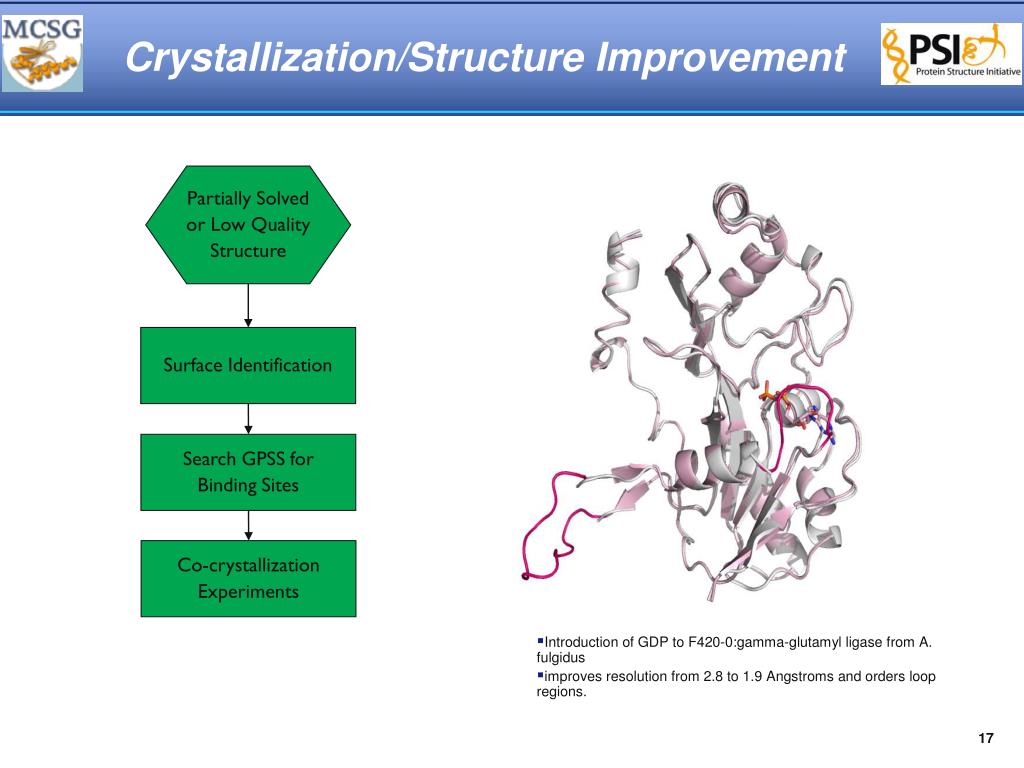 MCSG

Crystallization/Structure Improvement

PSI Protein Structure Initiative

Partially Solved or Low Quality Structure

Surface Identification

Search GPSS for Binding Sites

Co-crystallization Experiments

▪Introduction of GDP to F420-0:gamma-glutamyl ligase from A. fulgidus
▪improves resolution from 2.8 to 1.9 Angstroms and orders loop regions.

17